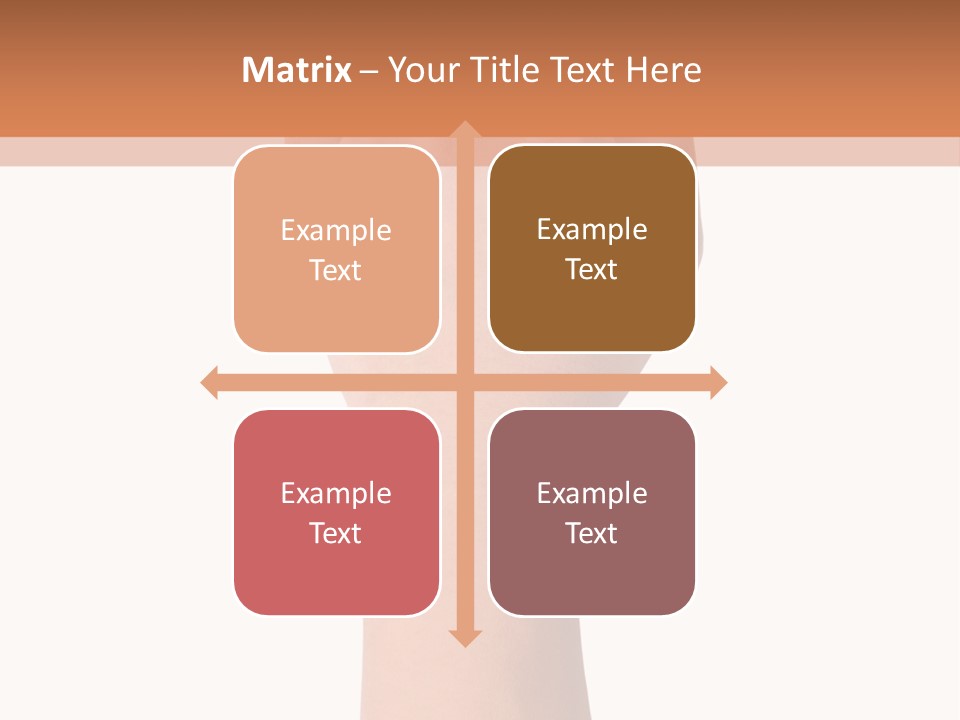 Matrix – Your Title Text Here

Example Text

Example Text

Example Text

Example Text